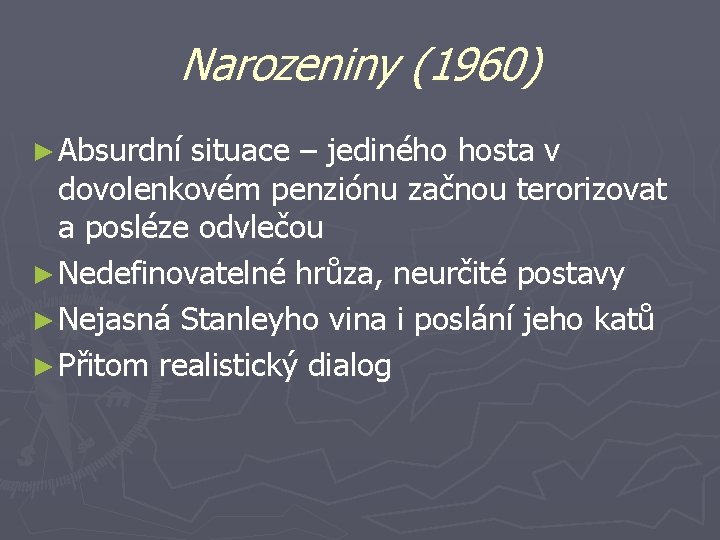 Narozeniny (1960)

► Absurdní situace – jediného hosta v dovolenkovém penziónu začnou terorizovat a posléze odvlečou

► Nedefinovatelné hrůza, neurčité postavy

► Nejasná Stanleyho vina i poslání jeho katů

► Přitom realistický dialog